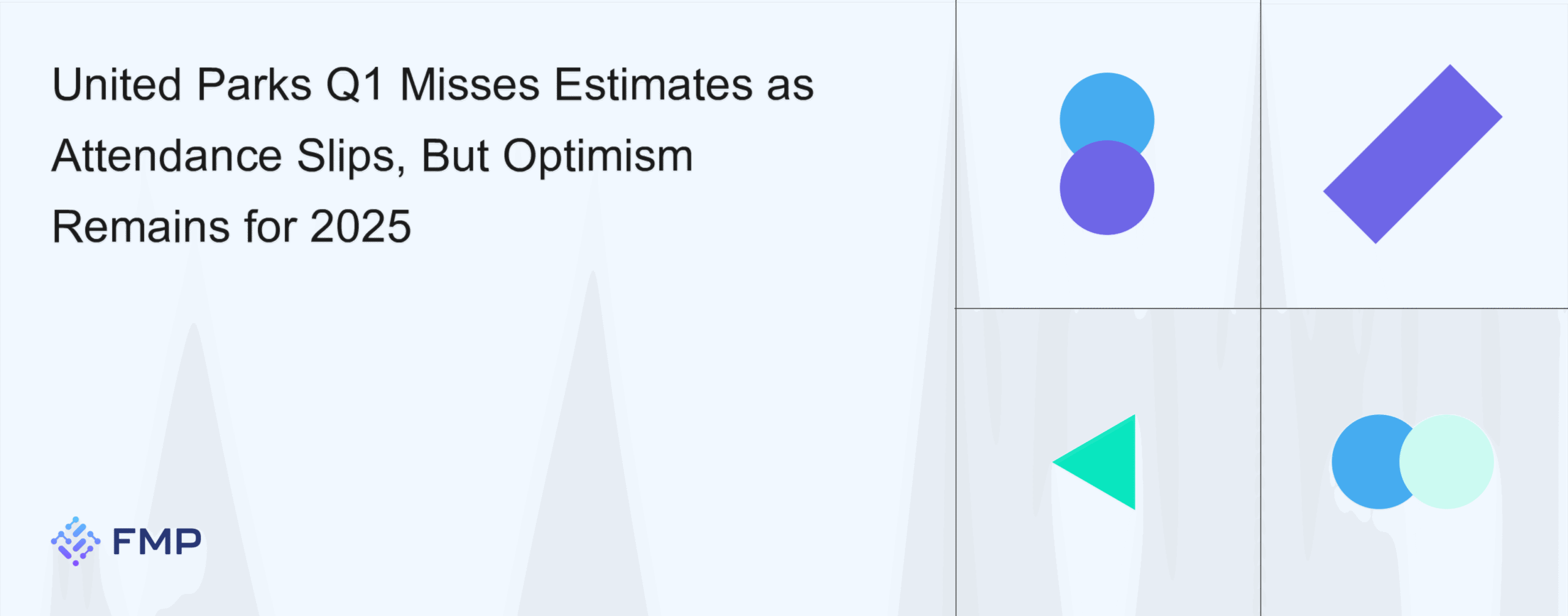 United Parks Q1 Misses Estimates as Attendance Slips, But Optimism Remains for 2025

FMP